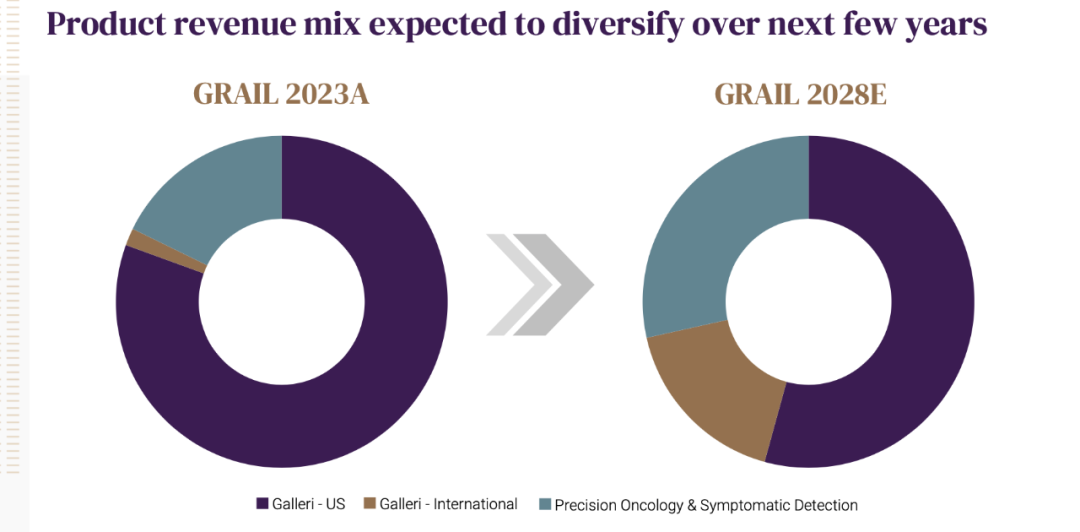 Product revenue mix expected to diversify over next few years

GRAIL 2023A

GRAIL 2028E

Galleri - US
Galleri - International
Precision Oncology & Symptomatic Detection